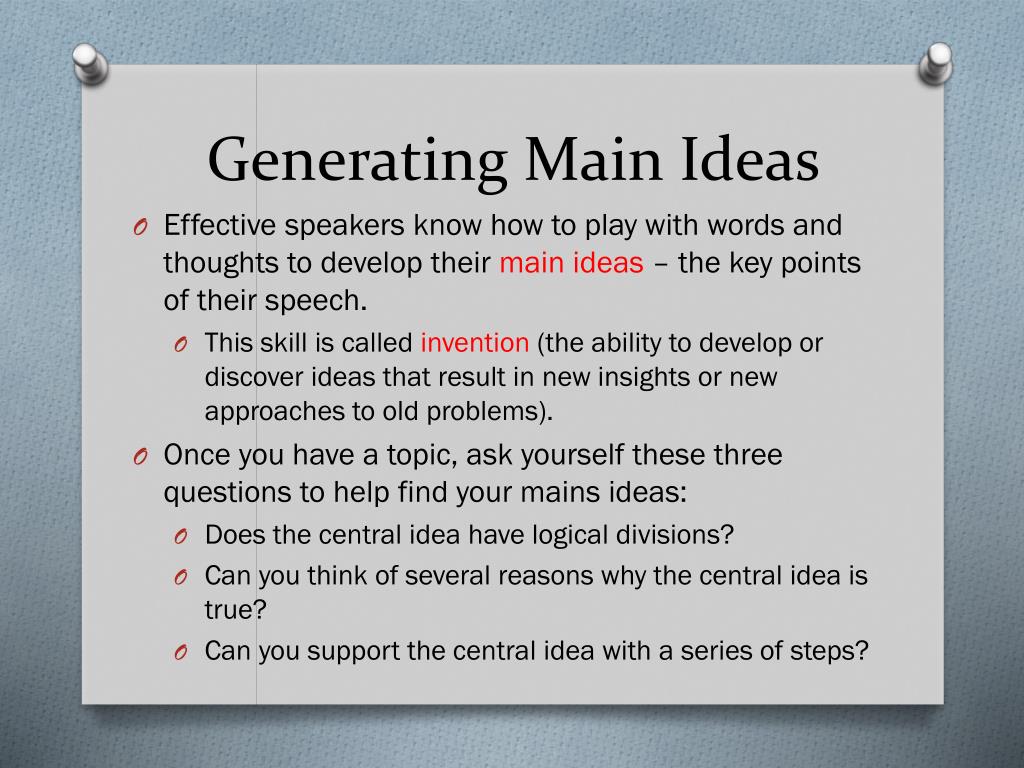 Generating Main Ideas

O Effective speakers know how to play with words and thoughts to develop their main ideas – the key points of their speech.

O This skill is called invention (the ability to develop or discover ideas that result in new insights or new approaches to old problems).

O Once you have a topic, ask yourself these three questions to help find your mains ideas:

O Does the central idea have logical divisions?

O Can you think of several reasons why the central idea is true?

O Can you support the central idea with a series of steps?